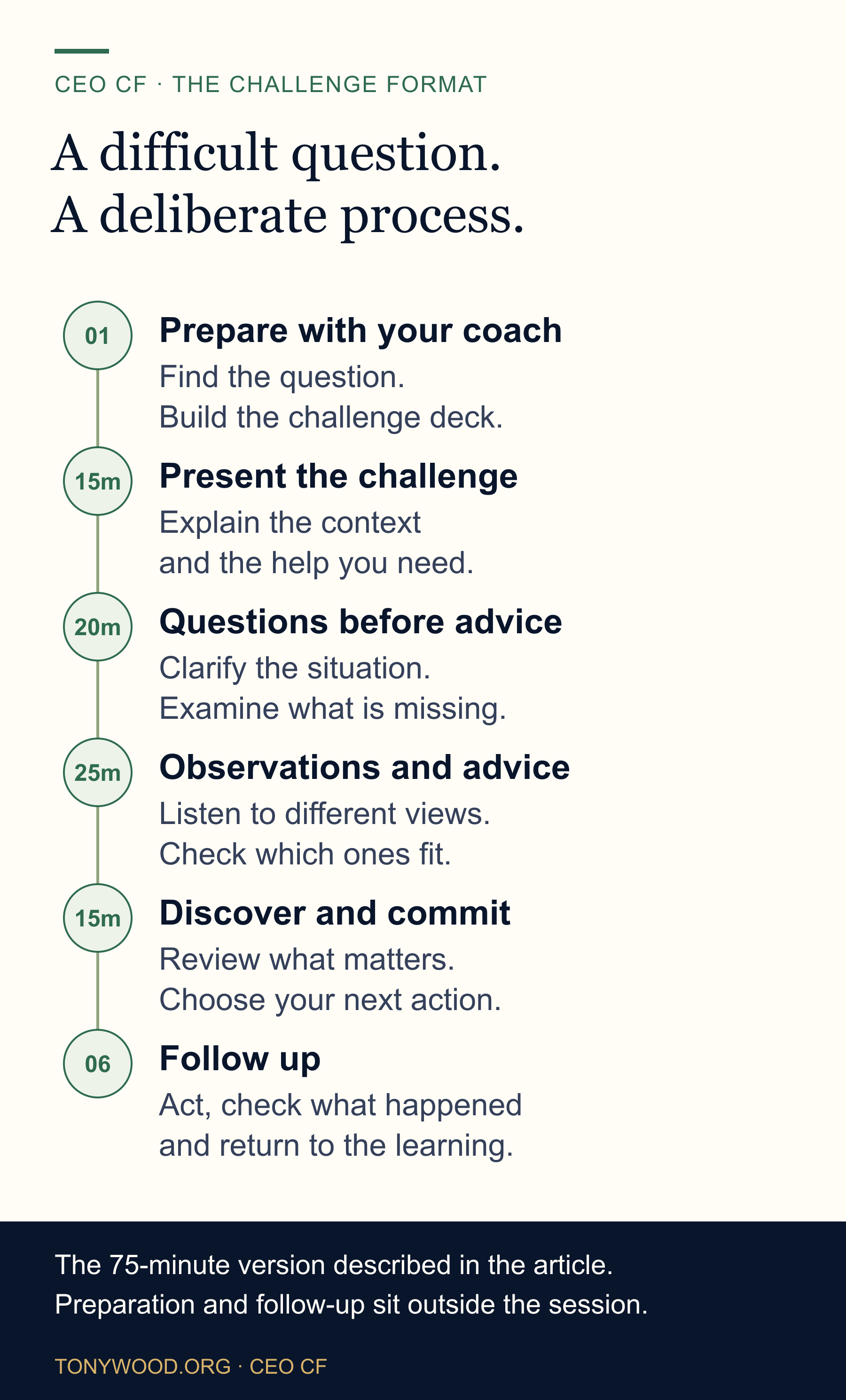 CEO CF · THE CHALLENGE FORMAT

A difficult question.
A deliberate process.

01
Prepare with your coach
Find the question.
Build the challenge deck.

15m
Present the challenge
Explain the context
and the help you need.

20m
Questions before advice
Clarify the situation.
Examine what is missing.

25m
Observations and advice
Listen to different views.
Check which ones fit.

15m
Discover and commit
Review what matters.
Choose your next action.

06
Follow up
Act, check what happened
and return to the learning.

The 75-minute version described in the article.
Preparation and follow-up sit outside the session.

TONYWOOD.ORG · CEO CF